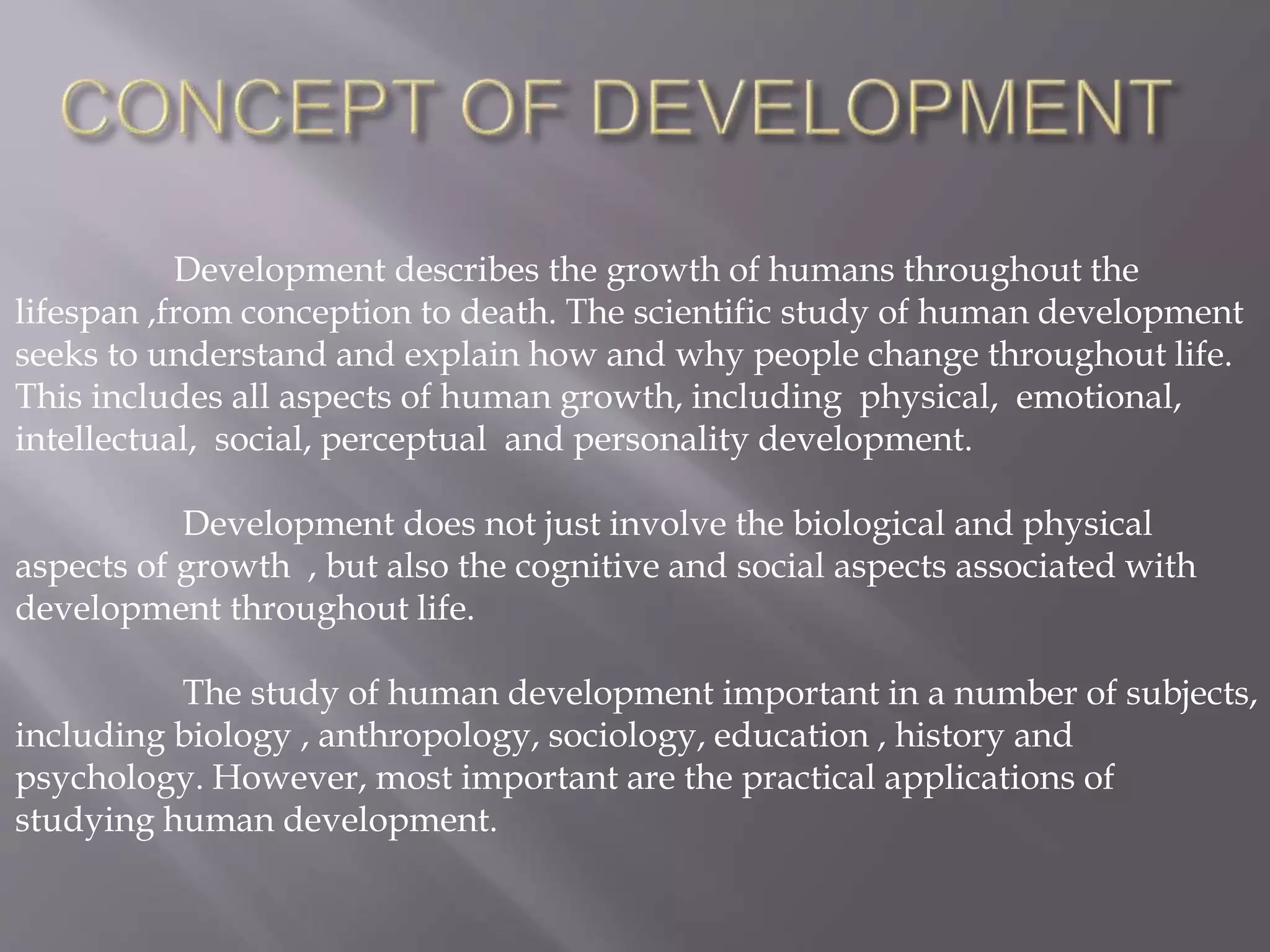 CONCEPT OF DEVELOPMENT

Development describes the growth of humans throughout the lifespan ,from conception to death. The scientific study of human development seeks to understand and explain how and why people change throughout life. This includes all aspects of human growth, including physical, emotional, intellectual, social, perceptual and personality development.

Development does not just involve the biological and physical aspects of growth , but also the cognitive and social aspects associated with development throughout life.

The study of human development important in a number of subjects, including biology , anthropology, sociology, education , history and psychology. However, most important are the practical applications of studying human development.